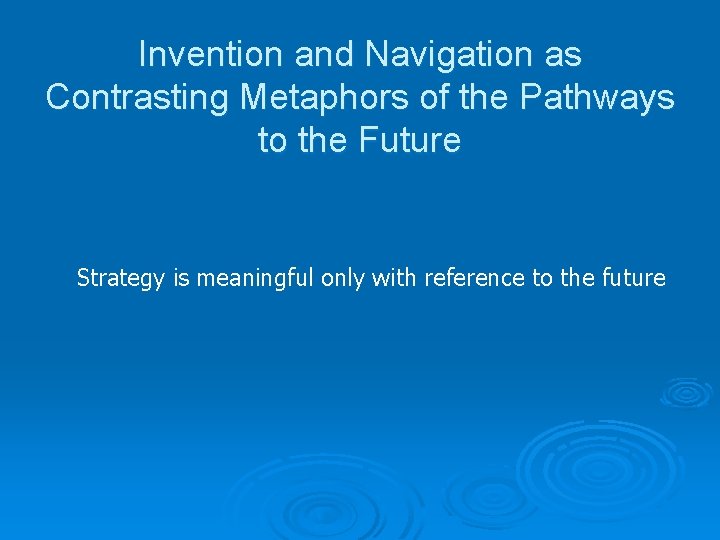 Invention and Navigation as Contrasting Metaphors of the Pathways to the Future

Strategy is meaningful only with reference to the future